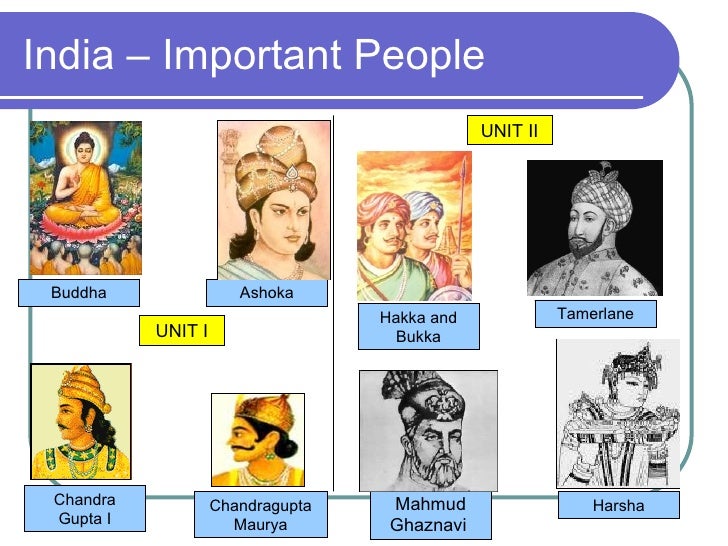 India – Important People

Buddha

Ashoka

UNIT I

Chandra Gupta I

Chandragupta Maurya

UNIT II

Hakka and Bukka

Tamerlane

Mahmud Ghaznavi

Harsha